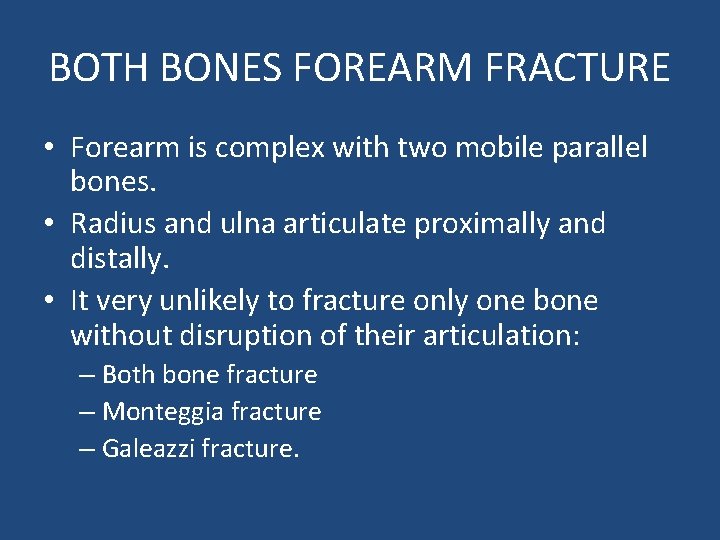 BOTH BONES FOREARM FRACTURE

• Forearm is complex with two mobile parallel bones.
• Radius and ulna articulate proximally and distally.
• It very unlikely to fracture only one bone without disruption of their articulation:
– Both bone fracture
– Monteggia fracture
– Galeazzi fracture.